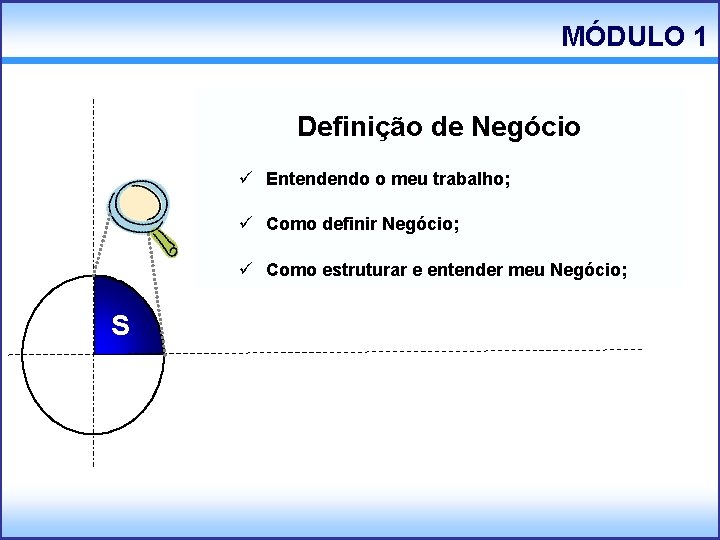 MÓDULO 1

Definição de Negócio

✓ Entendendo o meu trabalho;

✓ Como definir Negócio;

✓ Como estruturar e entender meu Negócio;

S